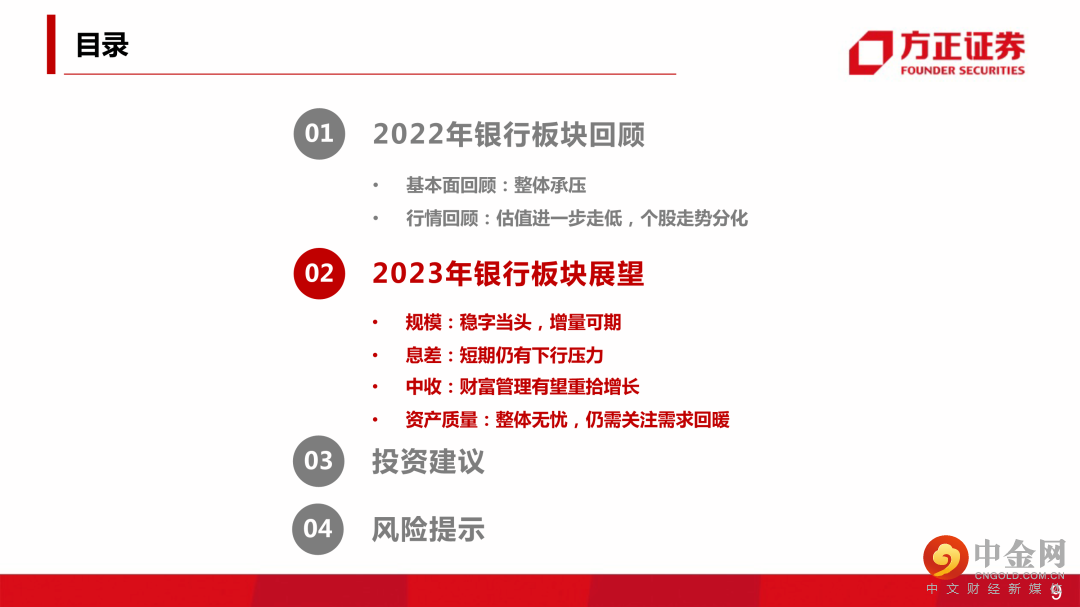 目录

方正证券
FOUNDER SECURITIES

01 2022年银行板块回顾

• 基本面回顾：整体承压
• 行情回顾：估值进一步走低，个股走势分化

02 2023年银行板块展望

• 规模：稳字当头，增量可期
• 息差：短期仍有下行压力
• 中收：财富管理有望重拾增长
• 资产质量：整体无忧，仍需关注需求回暖

03 投资建议

04 风险提示

中金网
CNGOLD.COM.CN
中文财经新媒体

9